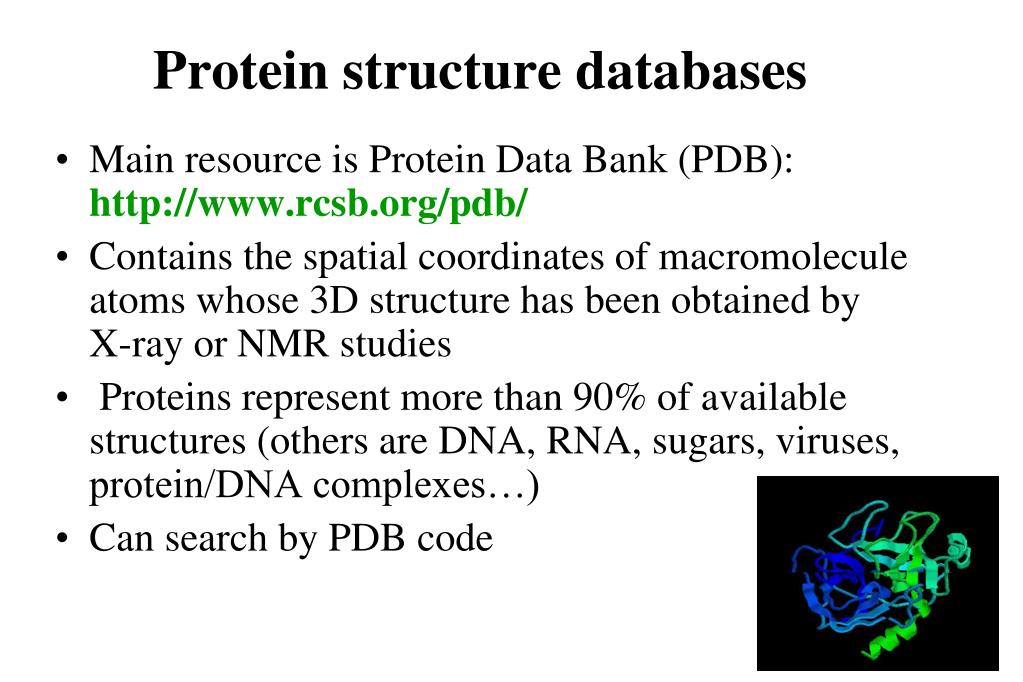 Protein structure databases

• Main resource is Protein Data Bank (PDB): http://www.rcsb.org/pdb/

• Contains the spatial coordinates of macromolecule atoms whose 3D structure has been obtained by X-ray or NMR studies

• Proteins represent more than 90% of available structures (others are DNA, RNA, sugars, viruses, protein/DNA complexes…)

• Can search by PDB code